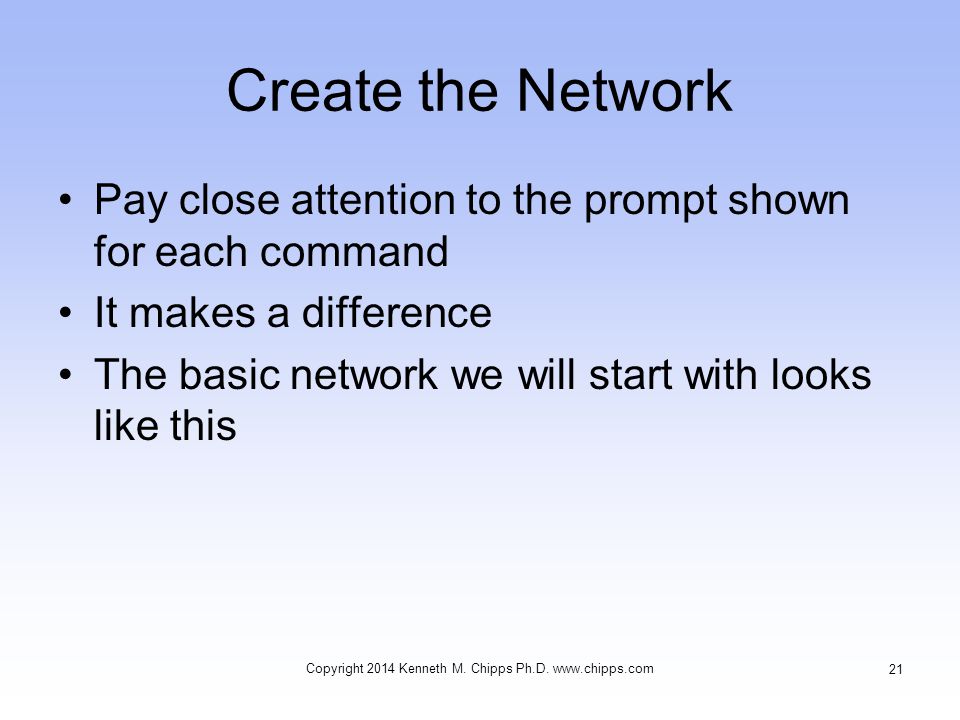 Create the Network

• Pay close attention to the prompt shown for each command
• It makes a difference
• The basic network we will start with looks like this

Copyright 2014 Kenneth M. Chipps Ph.D. www.chipps.com

21